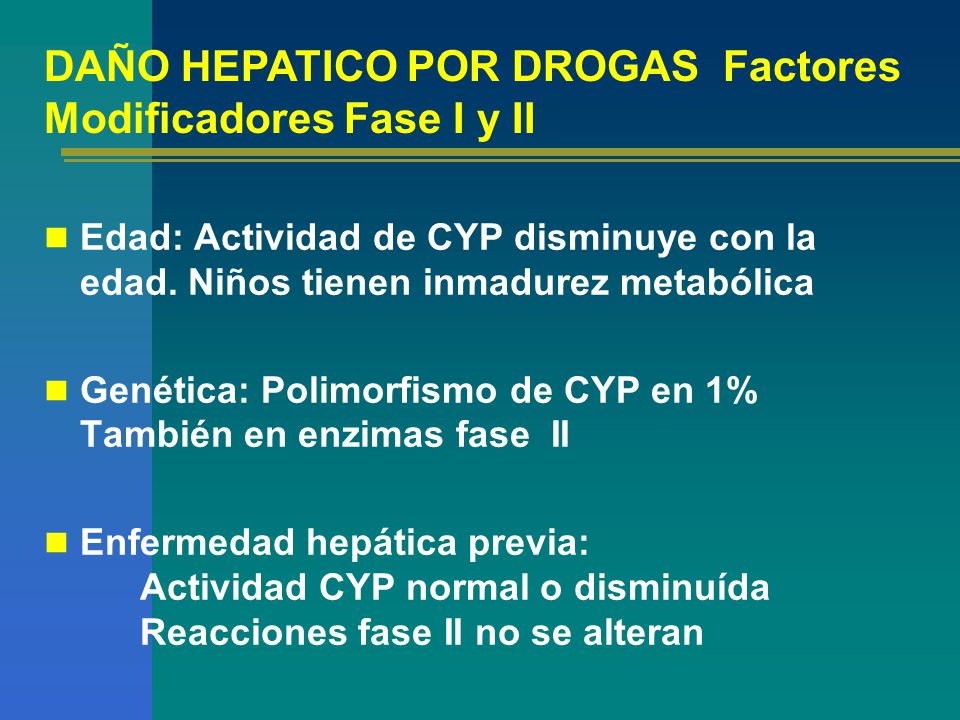 DAÑO HEPATICO POR DROGAS Factores Modificadores Fase I y II

Edad: Actividad de CYP disminuye con la edad. Niños tienen inmadurez metabólica

Genética: Polimorfismo de CYP en 1% También en enzimas fase II

Enfermedad hepática previa:
Actividad CYP normal o disminuída
Reacciones fase II no se alteran